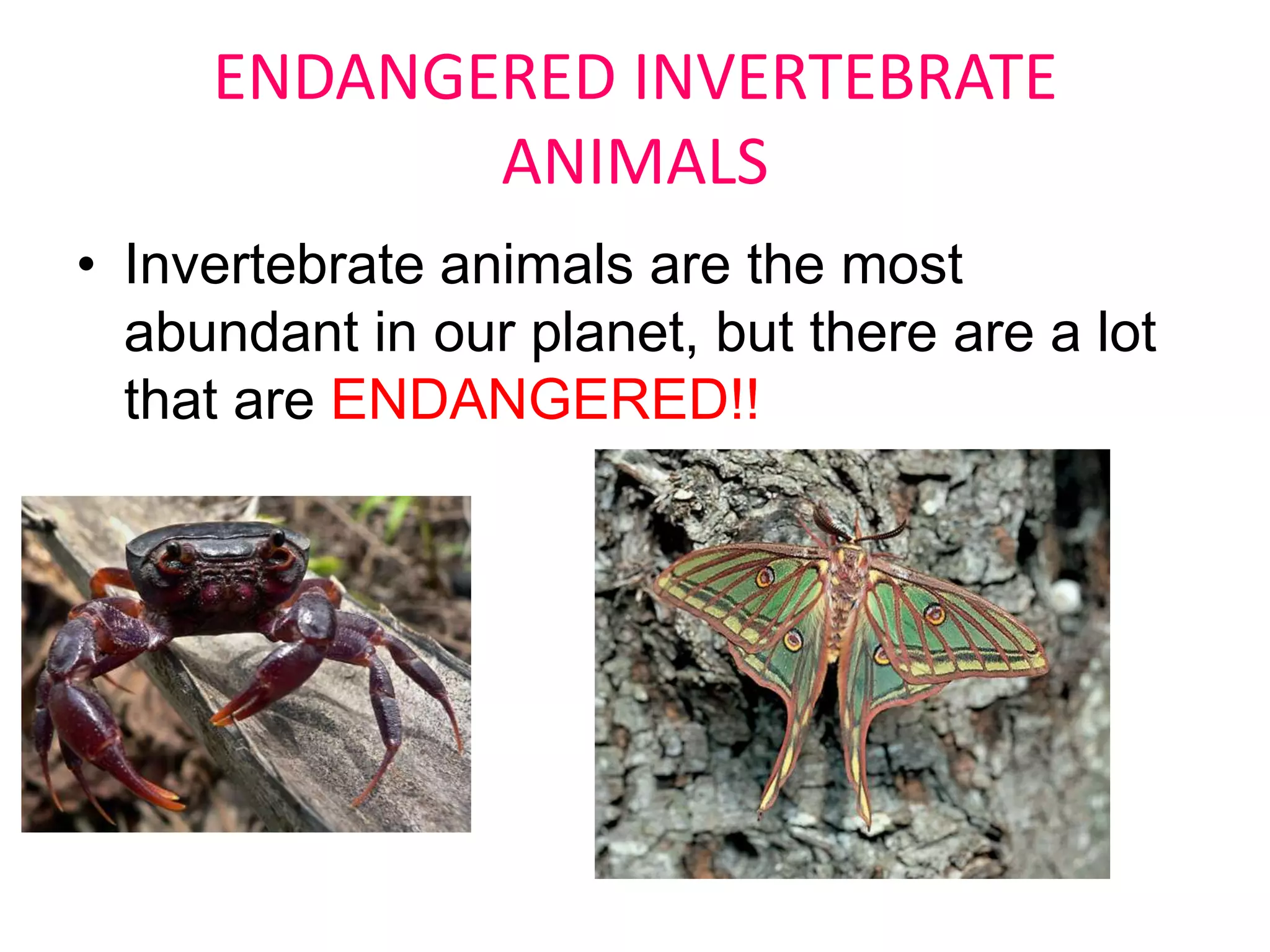 ENDANGERED INVERTEBRATE ANIMALS

• Invertebrate animals are the most abundant in our planet, but there are a lot that are ENDANGERED!!